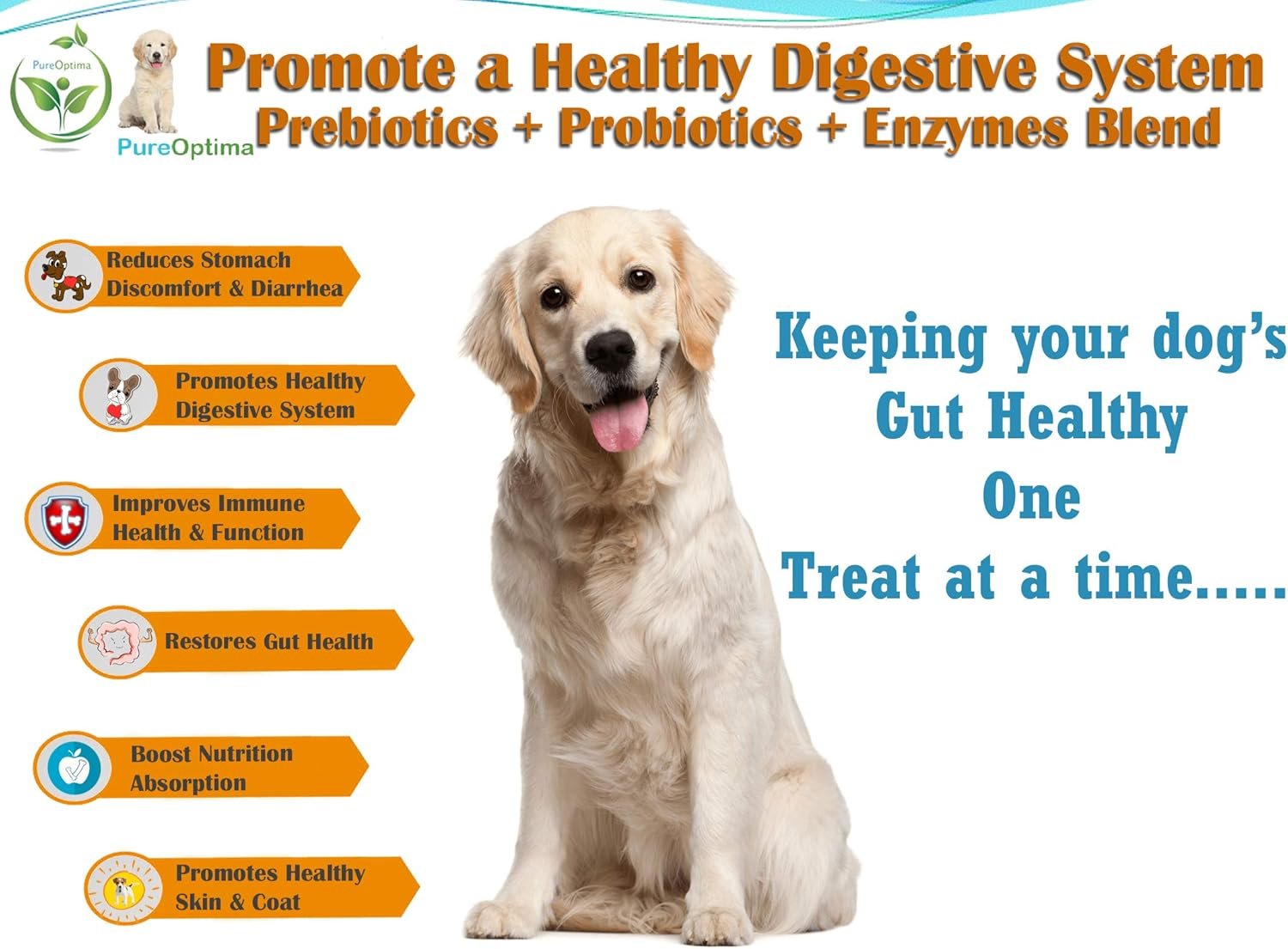 PureOptima

PureOptima

Promote a Healthy Digestive System
Prebiotics + Probiotics + Enzymes Blend

Reduces Stomach Discomfort & Diarrhea

Promotes Healthy Digestive System

Improves Immune Health & Function

Restores Gut Health

Boost Nutrition Absorption

Promotes Healthy Skin & Coat

Keeping your dog's Gut Healthy One Treat at a time.....